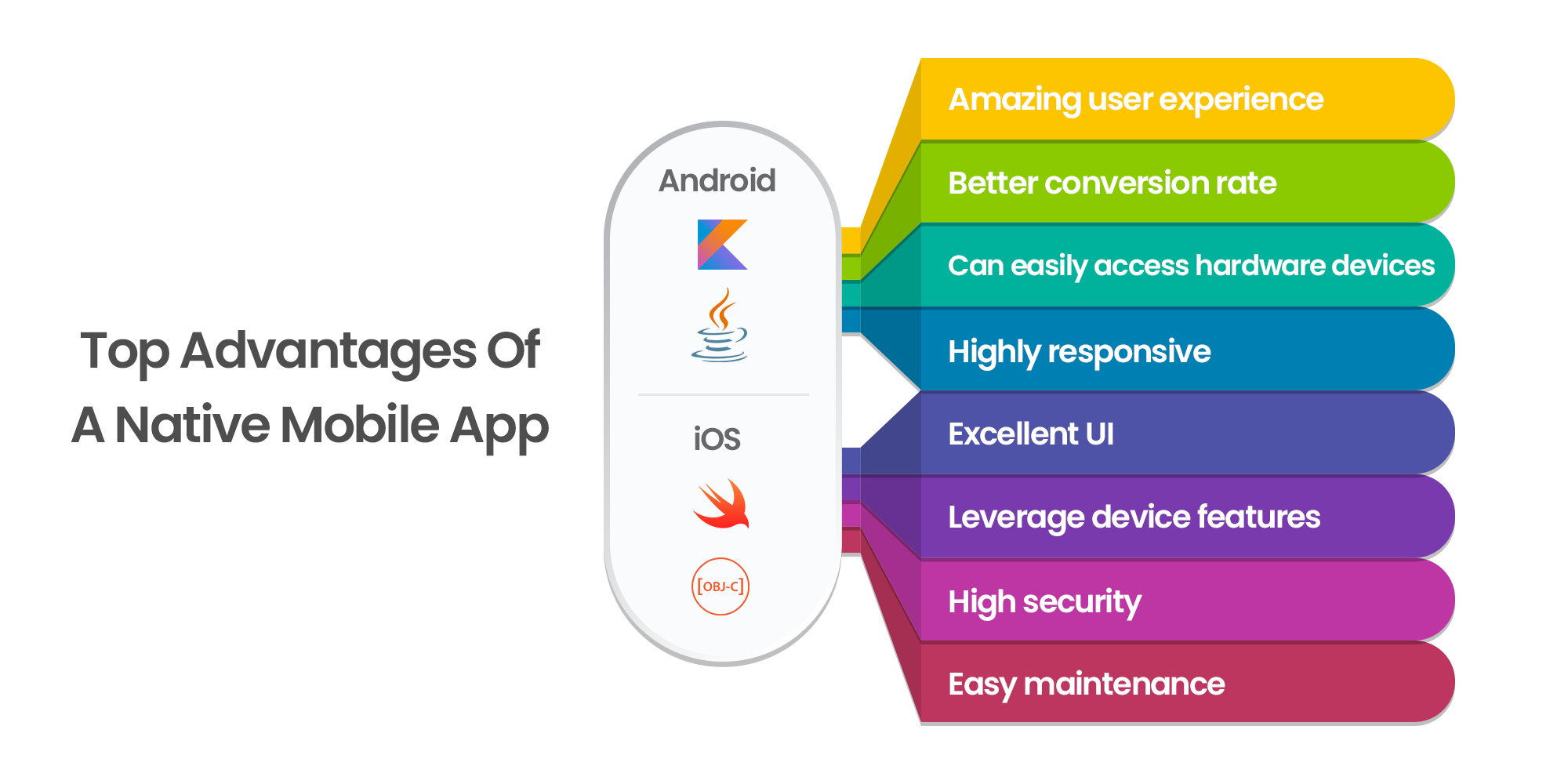 Top Advantages Of A Native Mobile App

Android

iOS

[OBJ-C]

Amazing user experience

Better conversion rate

Can easily access hardware devices

Highly responsive

Excellent UI

Leverage device features

High security

Easy maintenance